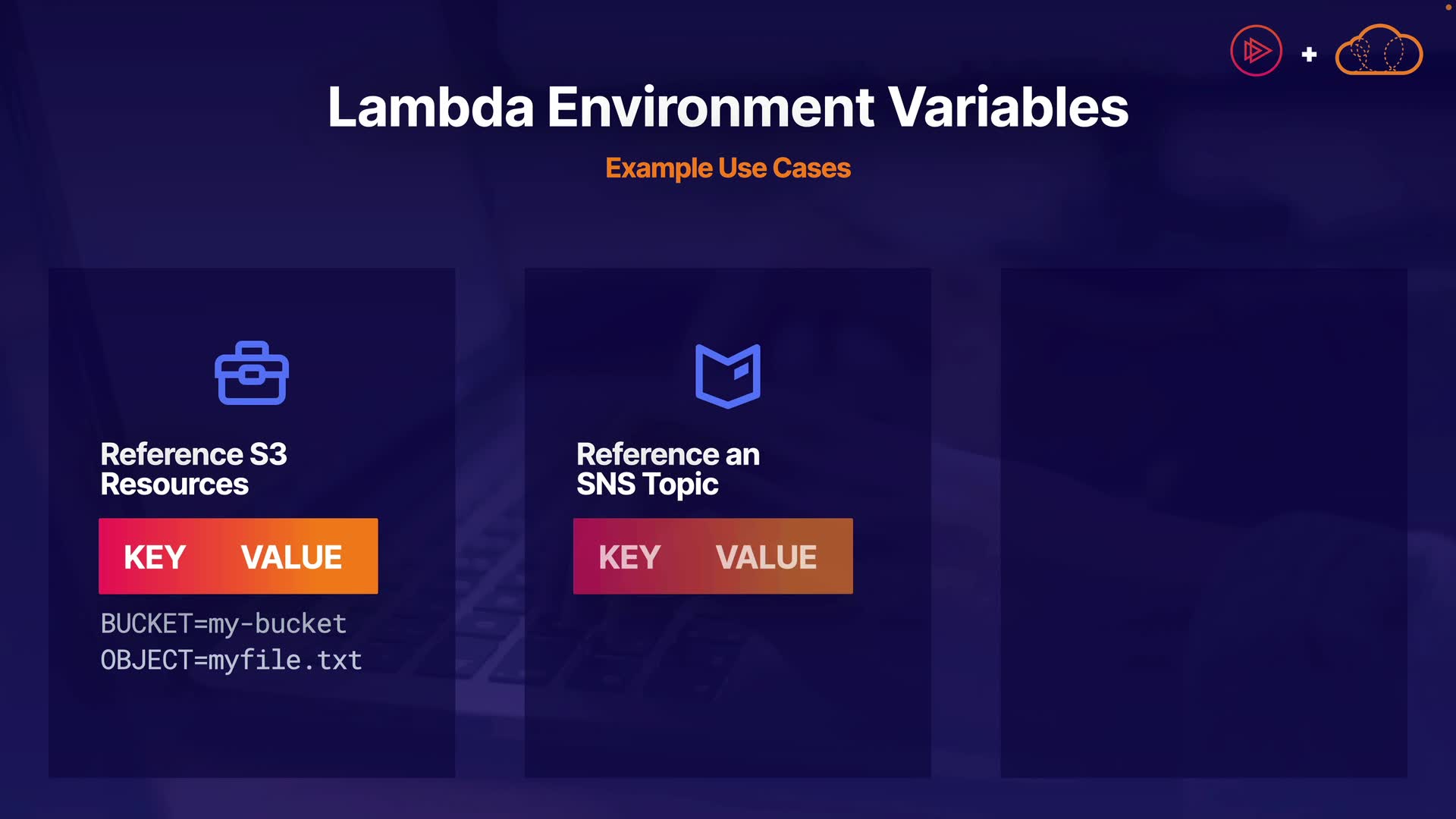 +

Lambda Environment Variables

Example Use Cases

Reference S3 Resources

KEY VALUE

BUCKET=my-bucket
OBJECT=myfile.txt

Reference an SNS Topic

KEY VALUE